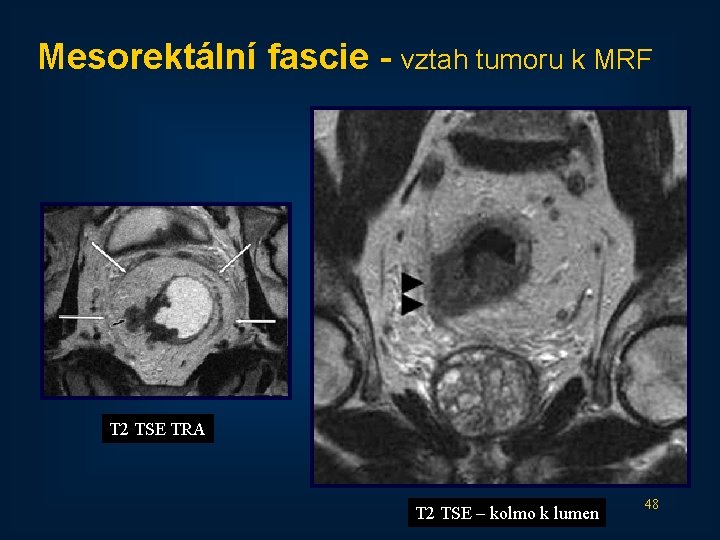 Mesorektální fascie - vztah tumoru k MRF

T2 TSE TRA

T2 TSE – kolmo k lumen

48